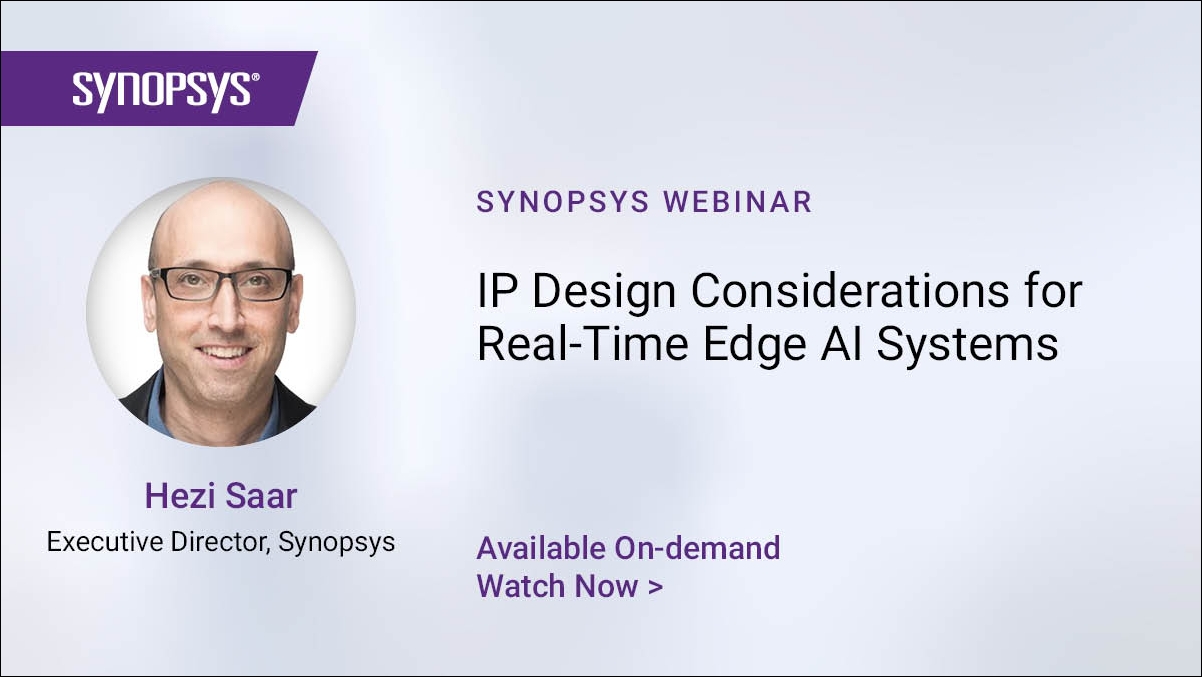 SYNOPSYS®

SYNOPSYS WEBINAR

IP Design Considerations for Real-Time Edge AI Systems

Hezi Saar

Executive Director, Synopsys

Available On-demand
Watch Now >